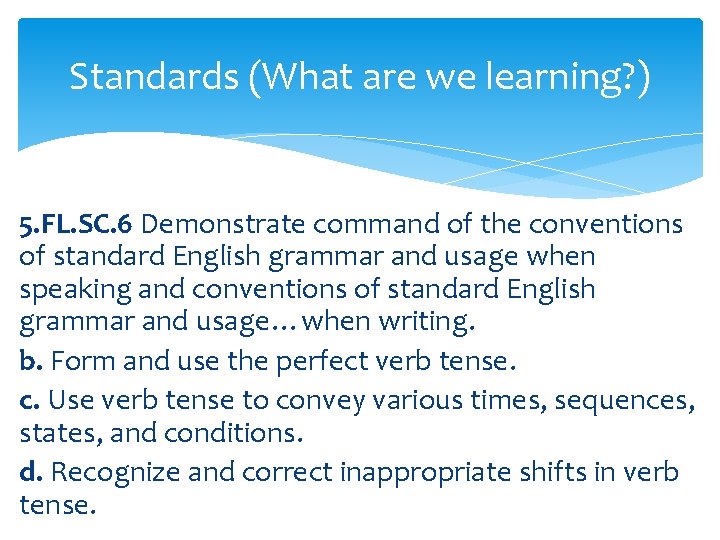 Standards (What are we learning?)

5.FL.SC.6 Demonstrate command of the conventions of standard English grammar and usage when speaking and conventions of standard English grammar and usage…when writing.

b. Form and use the perfect verb tense.

c. Use verb tense to convey various times, sequences, states, and conditions.

d. Recognize and correct inappropriate shifts in verb tense.